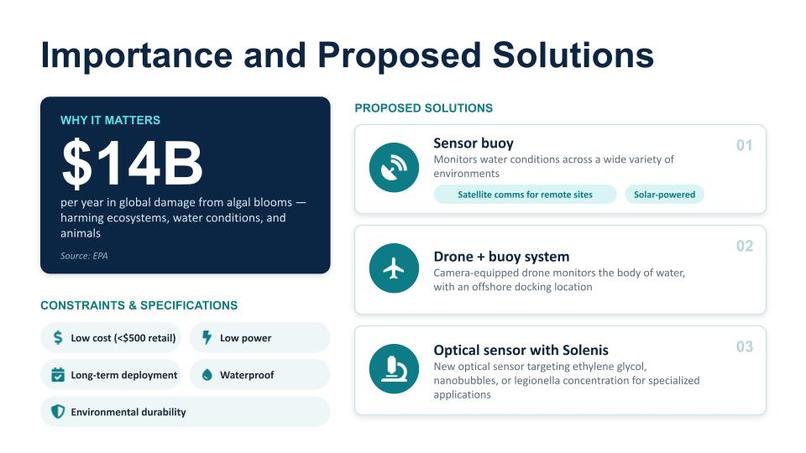 Importance and Proposed Solutions

WHY IT MATTERS

$14B

per year in global damage from algal blooms — harming ecosystems, water conditions, and animals

Source: EPA

CONSTRAINTS & SPECIFICATIONS

Low cost (<$500 retail)

Low power

Long-term deployment

Waterproof

Environmental durability

PROPOSED SOLUTIONS

Sensor buoy

01

Monitors water conditions across a wide variety of environments

Satellite comms for remote sites

Solar-powered

Drone + buoy system

02

Camera-equipped drone monitors the body of water, with an offshore docking location

Optical sensor with Solenis

03

New optical sensor targeting ethylene glycol, nanobubbles, or legionella concentration for specialized applications